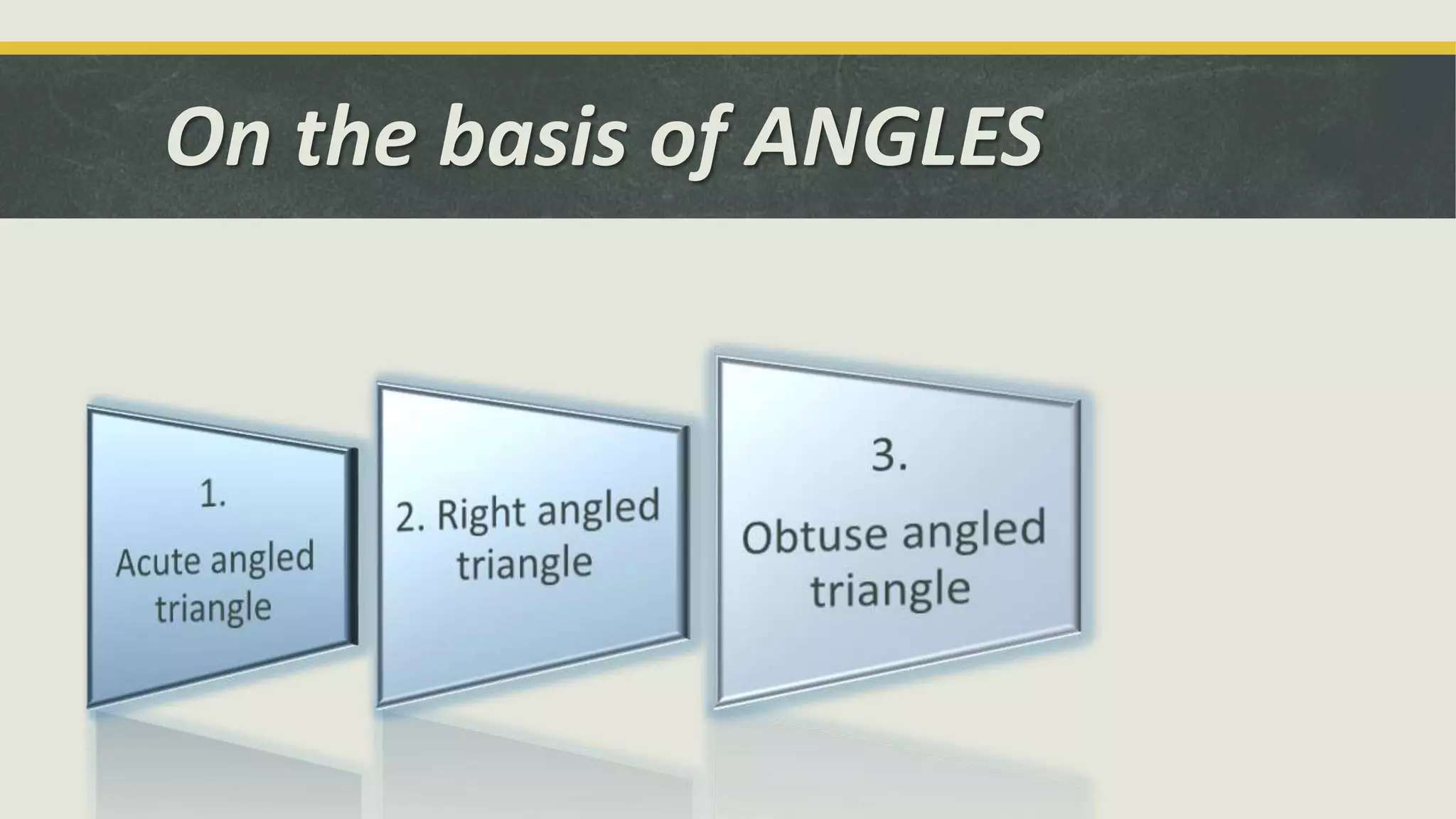 On the basis of ANGLES

1.
Acute angled triangle

2. Right angled triangle

3.
Obtuse angled triangle